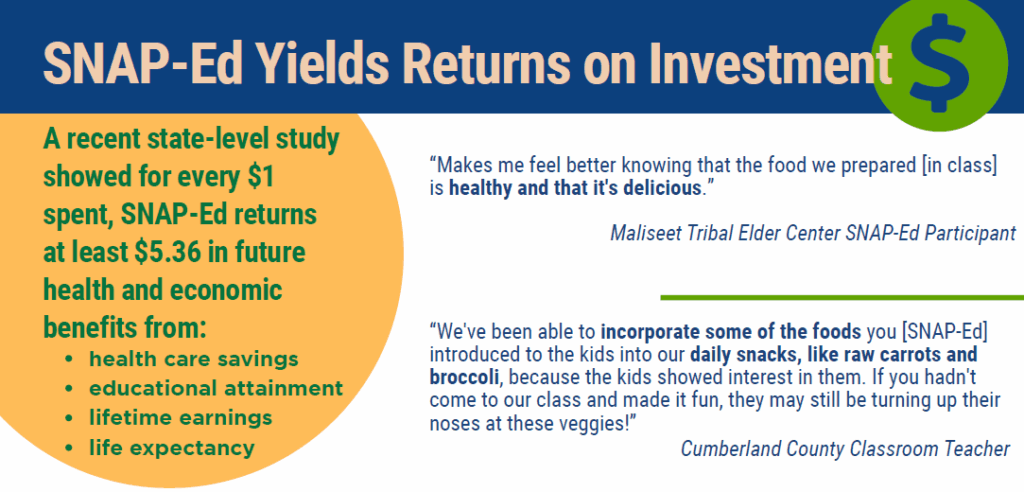 SNAP-Ed Yields Returns on Investment

$

A recent state-level study showed for every $1 spent, SNAP-Ed returns at least $5.36 in future health and economic benefits from:
• health care savings
• educational attainment
• lifetime earnings
• life expectancy

“Makes me feel better knowing that the food we prepared [in class] is healthy and that it's delicious.”

Maliseet Tribal Elder Center SNAP-Ed Participant

“We've been able to incorporate some of the foods you [SNAP-Ed] introduced to the kids into our daily snacks, like raw carrots and broccoli, because the kids showed interest in them. If you hadn't come to our class and made it fun, they may still be turning up their noses at these veggies!”

Cumberland County Classroom Teacher